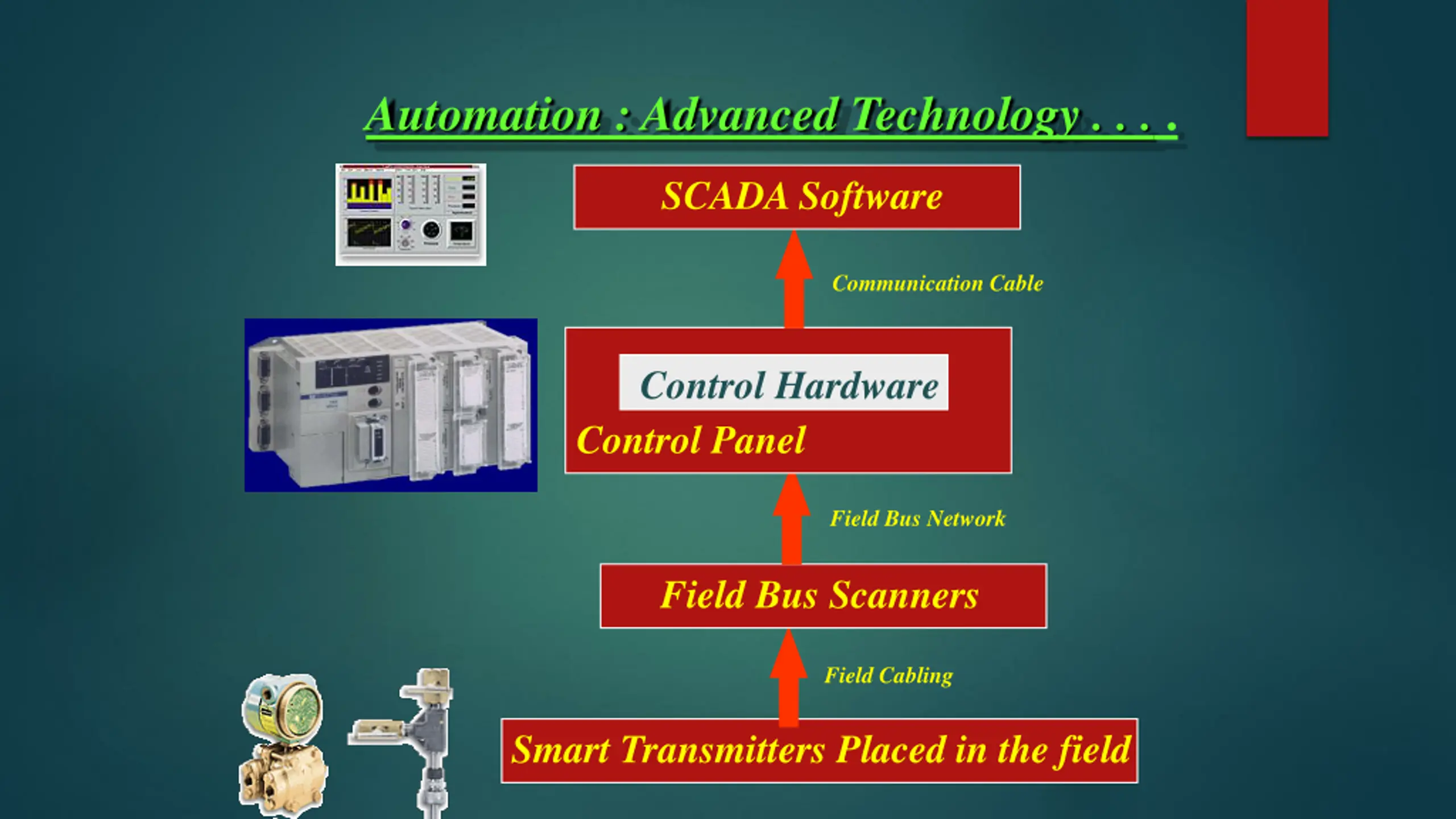 Automation : Advanced Technology . . . .

SCADA Software

Communication Cable

Control Hardware

Control Panel

Field Bus Network

Field Bus Scanners

Field Cabling

Smart Transmitters Placed in the field